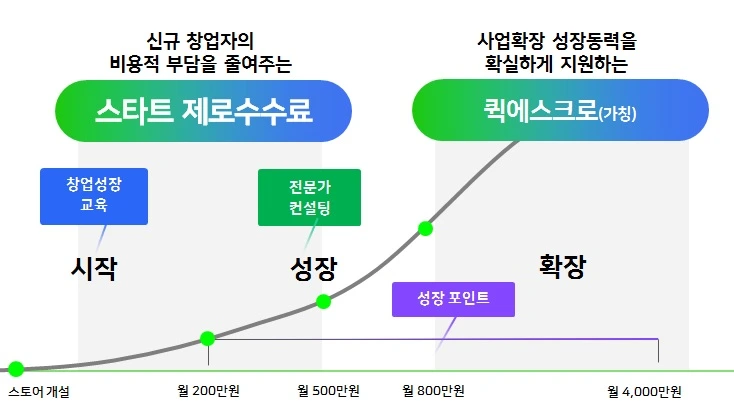 신규 창업자의
비용적 부담을 줄여주는

스타트 제로수수료

사업확장 성장동력을
확실하게 지원하는

퀵에스크로(가칭)

창업성장
교육

전문가
컨설팅

시작

성장

확장

성장 포인트

스토어 개설

월 200만원

월 500만원

월 800만원

월 4,000만원